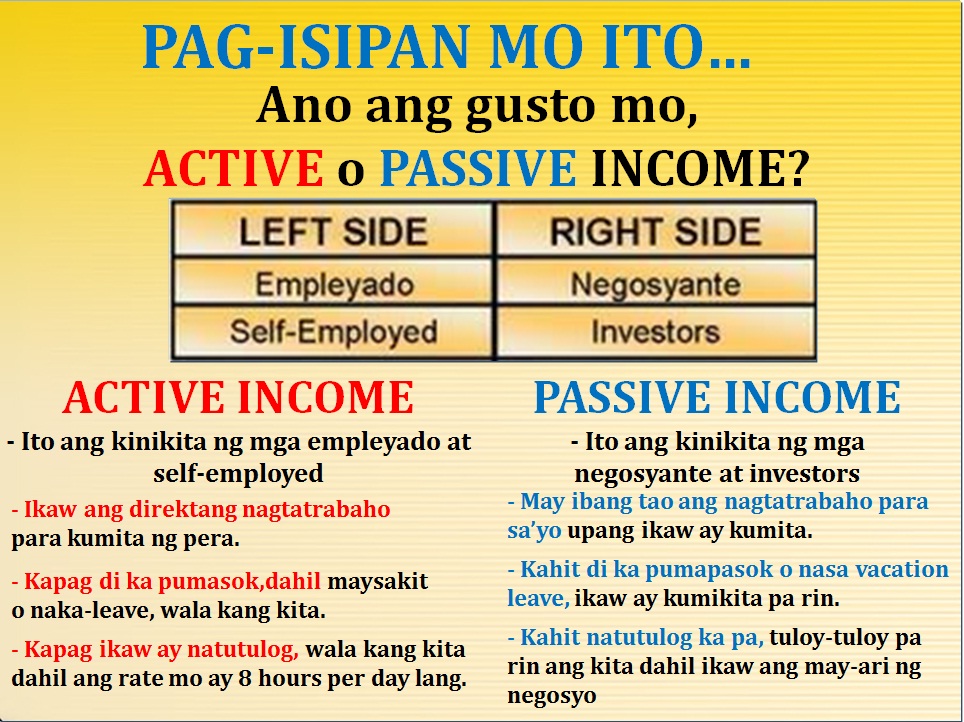 PAG-ISIPAN MO ITO...

Ano ang gusto mo,

ACTIVE o PASSIVE INCOME?

| LEFT SIDE | RIGHT SIDE |
|---|---|
| Empleyado | Negosyante |
| Self-Employed | Investors |

ACTIVE INCOME

- Ito ang kinikita ng mga empleyado at self-employed

- Ikaw ang direktang nagtatrabaho para kumita ng pera.

- Kapag di ka pumasok,dahil maysakit o naka-leave, wala kang kita.

- Kapag ikaw ay natutulog, wala kang kita dahil ang rate mo ay 8 hours per day lang.

PASSIVE INCOME

- Ito ang kinikita ng mga negosyante at investors

- May ibang tao ang nagtatrabaho para sa'yo upang ikaw ay kumita.

- Kahit di ka pumapasok o nasa vacation leave, ikaw ay kumikita pa rin.

- Kahit natutulog ka pa, tuloy-tuloy pa rin ang kita dahil ikaw ang may-ari ng negosyo